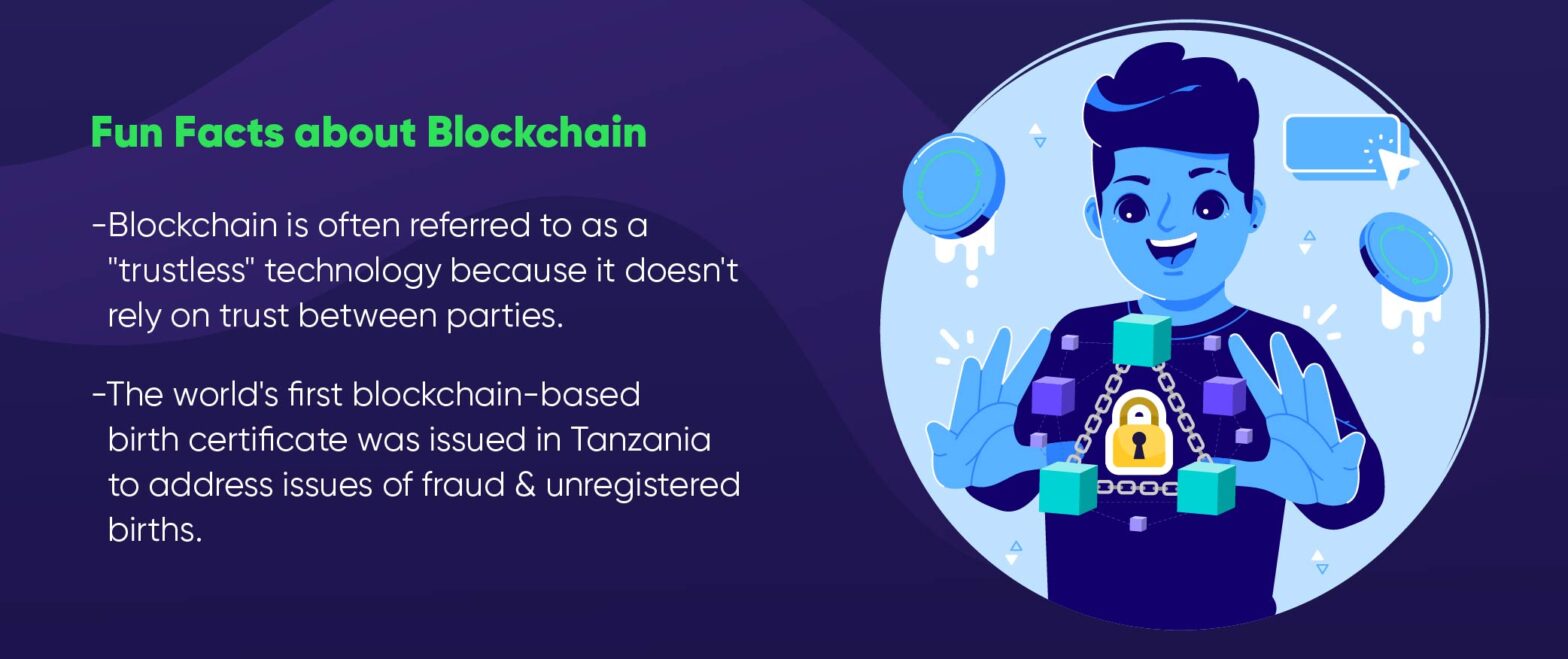 Fun Facts about Blockchain

-Blockchain is often referred to as a "trustless" technology because it doesn't rely on trust between parties.

-The world's first blockchain-based birth certificate was issued in Tanzania to address issues of fraud & unregistered births.